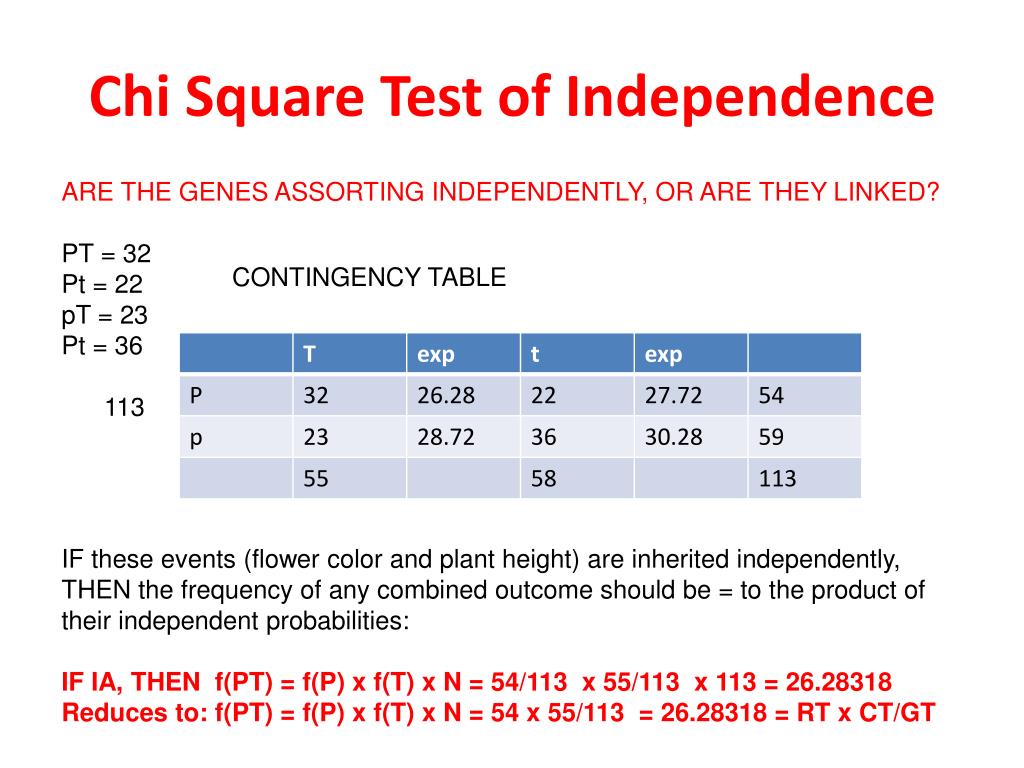 Chi Square Test of Independence

ARE THE GENES ASSORTING INDEPENDENTLY, OR ARE THEY LINKED?

PT = 32
Pt = 22
pT = 23
Pt = 36

113

CONTINGENCY TABLE

| | T | exp | t | exp | |
|---|---|---|---|---|---|
| P | 32 | 26.28 | 22 | 27.72 | 54 |
| p | 23 | 28.72 | 36 | 30.28 | 59 |
| | 55 | | 58 | | 113 |

IF these events (flower color and plant height) are inherited independently, THEN the frequency of any combined outcome should be = to the product of their independent probabilities:

IF IA, THEN f(PT) = f(P) x f(T) x N = 54/113 x 55/113 x 113 = 26.28318
Reduces to: f(PT) = f(P) x f(T) x N = 54 x 55/113 = 26.28318 = RT x CT/GT